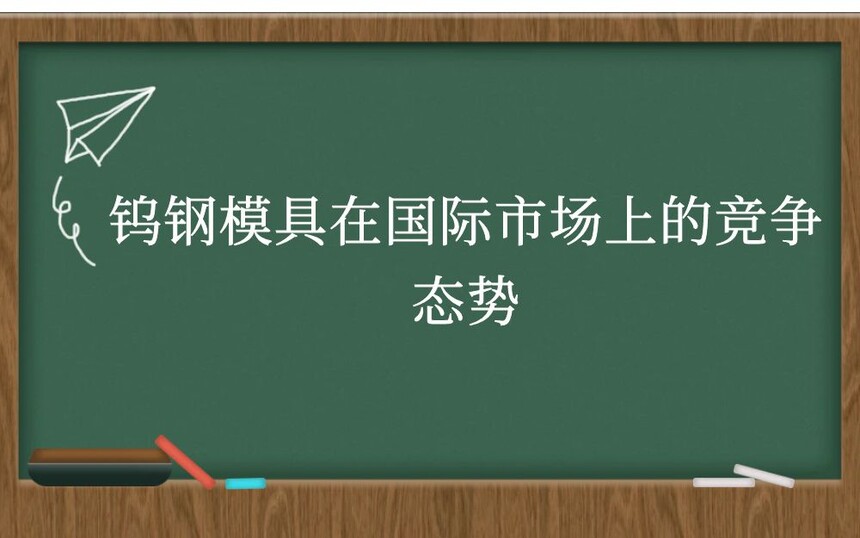 钨钢模具在国际市场上的竞争态势